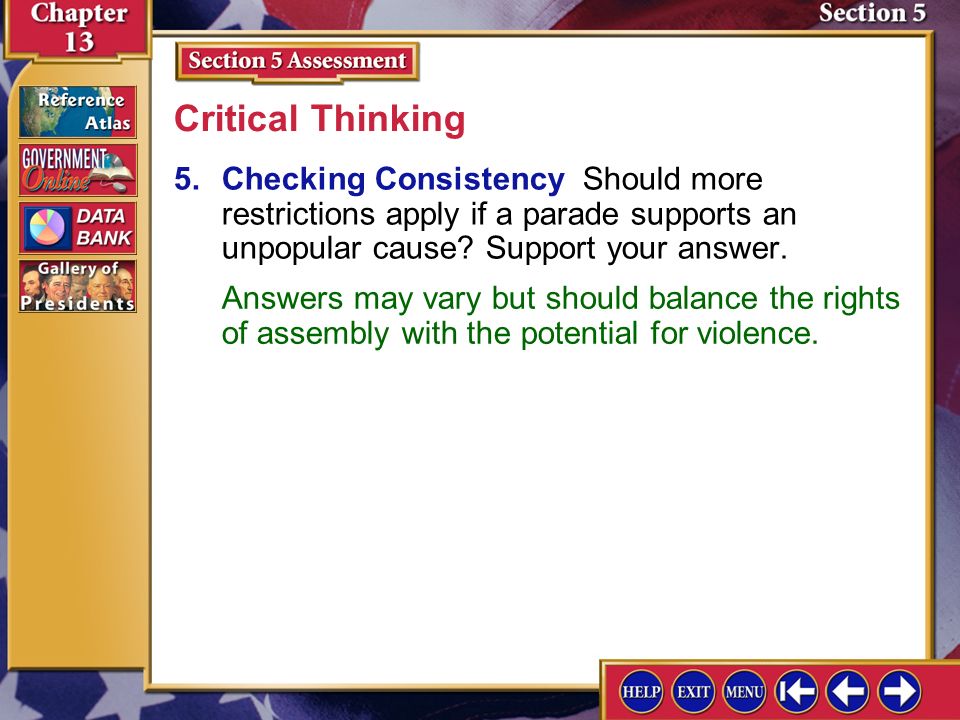 Chapter 13

Section 5

Reference Atlas

GOVERNMENT Online

DATA BANK

Gallery of Presidents

Section 5 Assessment

Critical Thinking

5. Checking Consistency Should more restrictions apply if a parade supports an unpopular cause? Support your answer.

Answers may vary but should balance the rights of assembly with the potential for violence.

HELP EXIT MENU